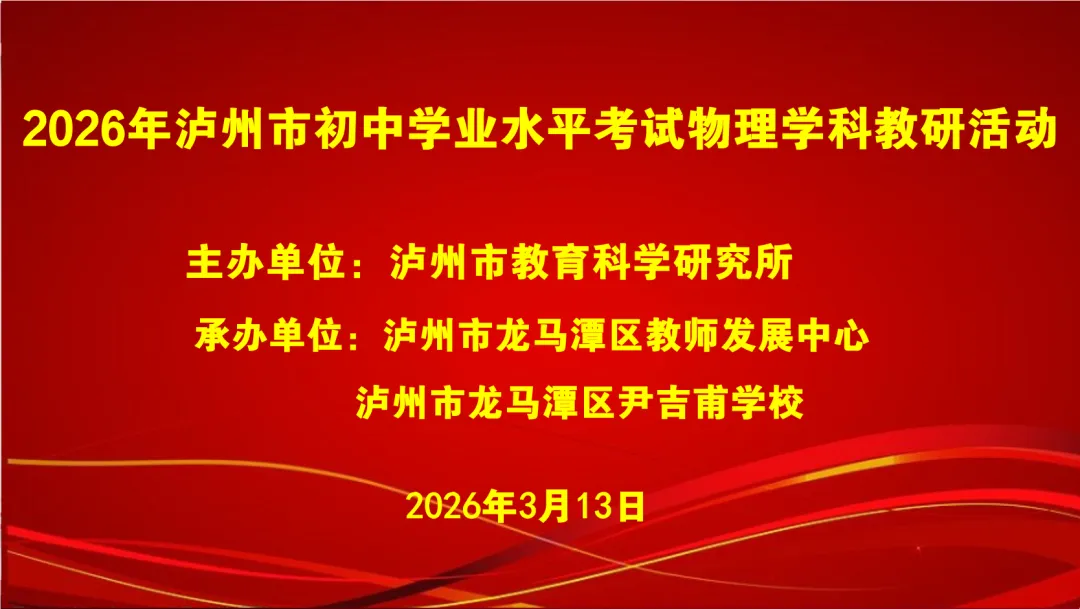 2026年泸州市初中学业水平考试物理学科教研活动

主办单位：泸州市教育科学研究所

承办单位：泸州市龙马潭区教师发展中心

泸州市龙马潭区尹吉甫学校

2026年3月13日